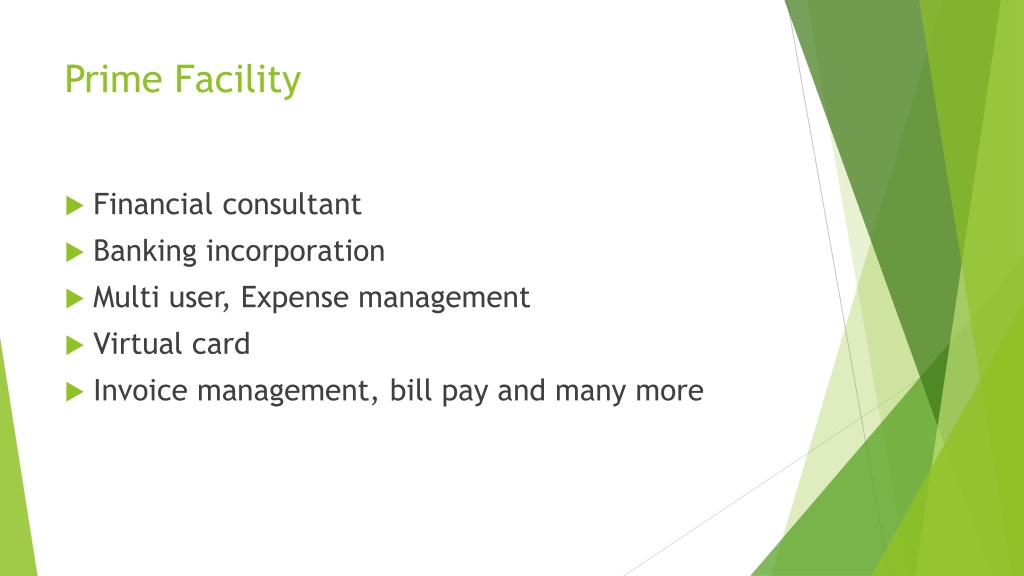 Prime Facility

Financial consultant
Banking incorporation
Multi user, Expense management
Virtual card
Invoice management, bill pay and many more